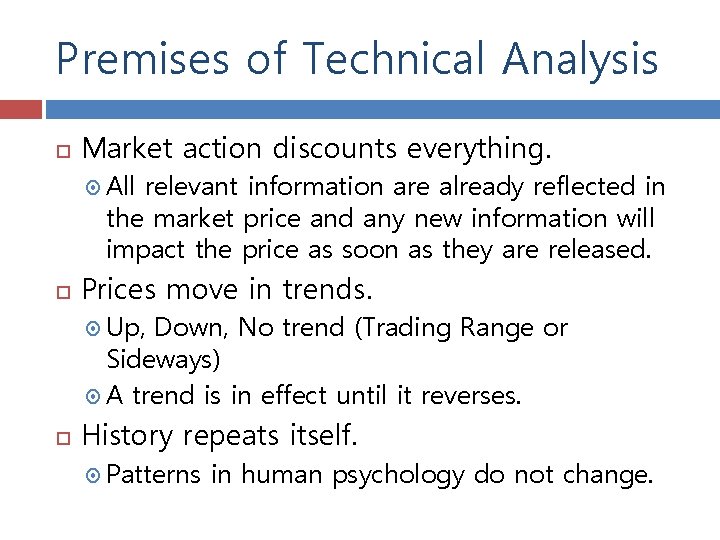 Premises of Technical Analysis

Market action discounts everything.

All relevant information are already reflected in the market price and any new information will impact the price as soon as they are released.

Prices move in trends.

Up, Down, No trend (Trading Range or Sideways)

A trend is in effect until it reverses.

History repeats itself.

Patterns in human psychology do not change.